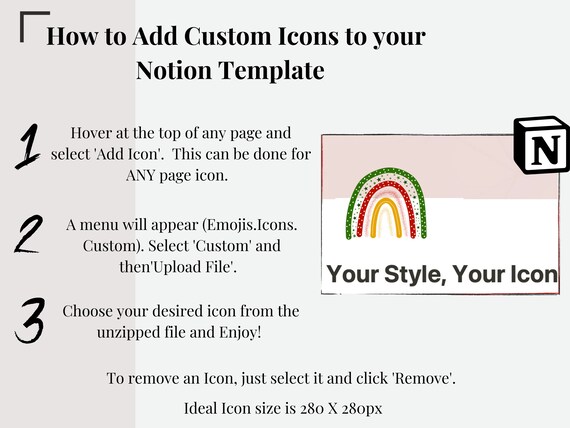 How to Add Custom Icons to your Notion Template

1 Hover at the top of any page and select 'Add Icon'. This can be done for ANY page icon.

2 A menu will appear (Emojis.Icons. Custom). Select 'Custom' and then'Upload File'.

3 Choose your desired icon from the unzipped file and Enjoy!

N

Your Style, Your Icon

To remove an Icon, just select it and click 'Remove'.

Ideal Icon size is 280 X 280px